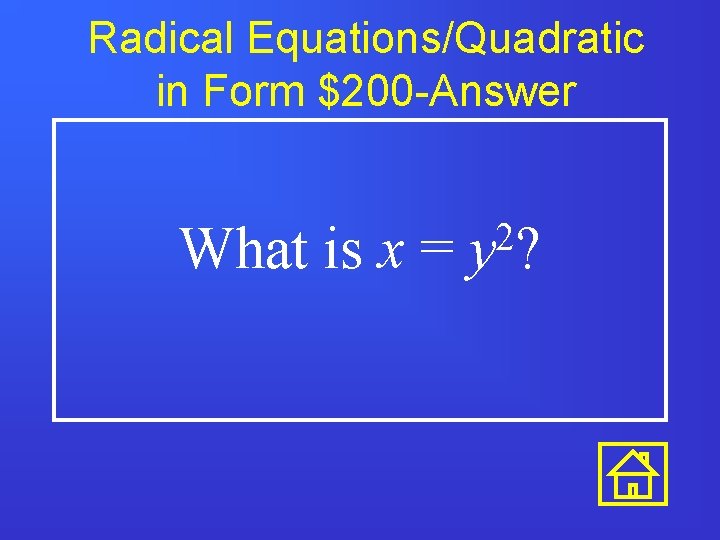 Radical Equations/Quadratic in Form \$200-Answer

What is $x = y^2$?